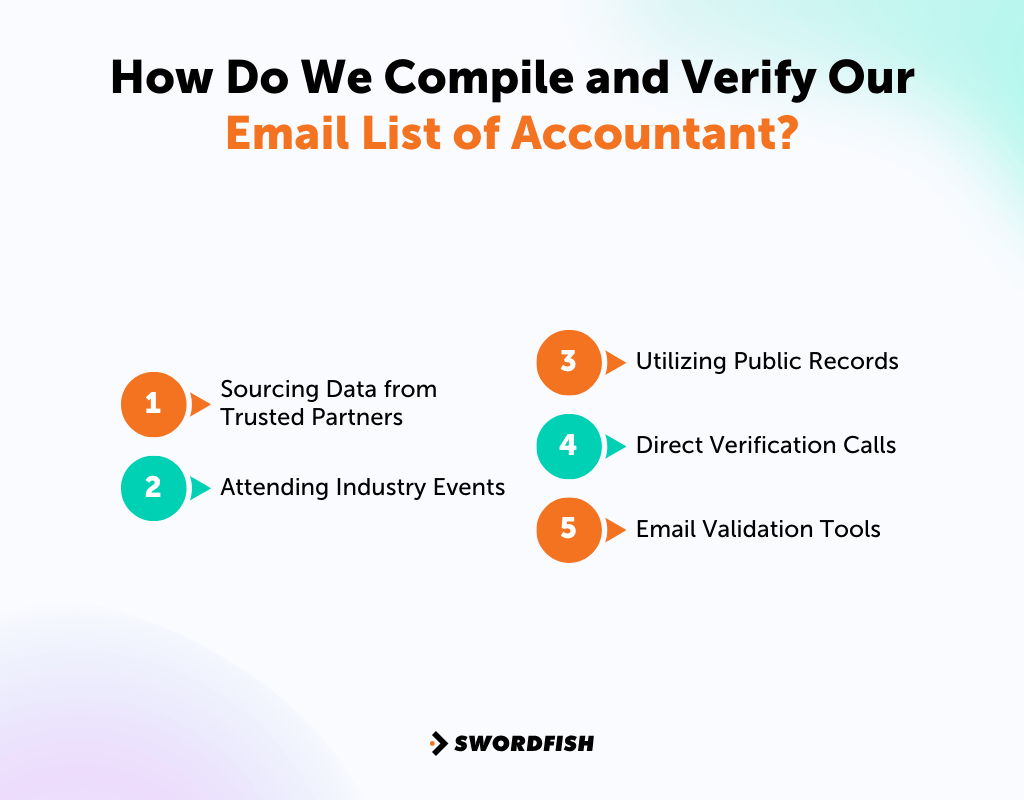 How Do We Compile and Verify Our
Email List of Accountant?

1 Sourcing Data from Trusted Partners

2 Attending Industry Events

3 Utilizing Public Records

4 Direct Verification Calls

5 Email Validation Tools

SWORDFISH